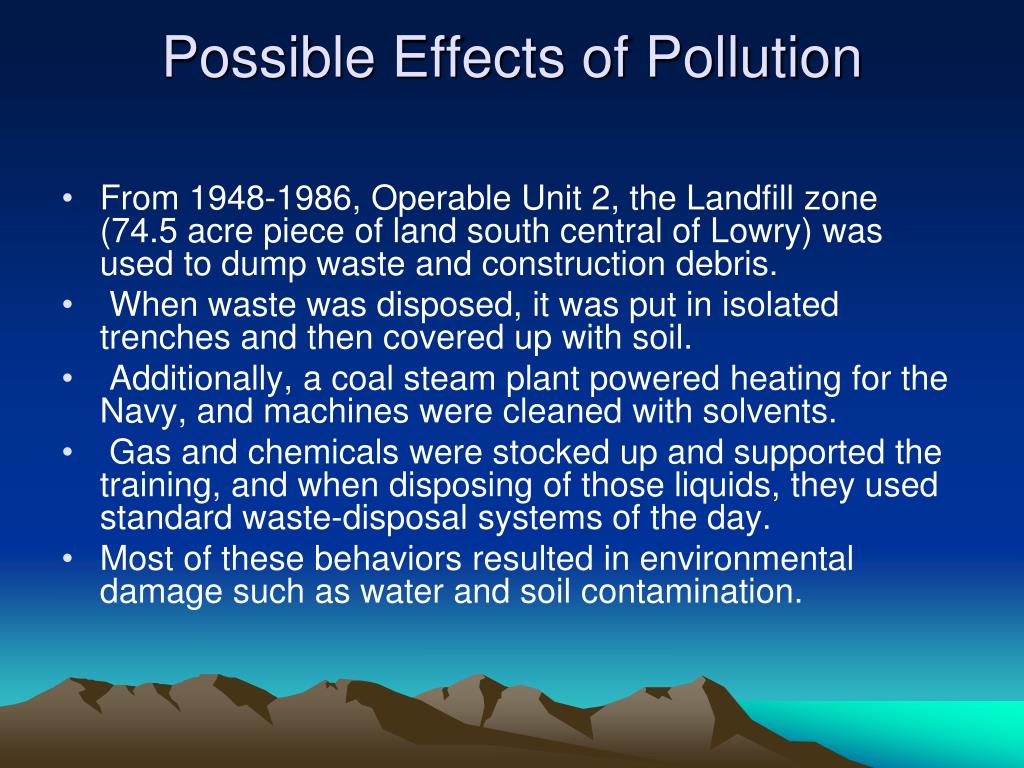 Possible Effects of Pollution

• From 1948-1986, Operable Unit 2, the Landfill zone (74.5 acre piece of land south central of Lowry) was used to dump waste and construction debris.
• When waste was disposed, it was put in isolated trenches and then covered up with soil.
• Additionally, a coal steam plant powered heating for the Navy, and machines were cleaned with solvents.
• Gas and chemicals were stocked up and supported the training, and when disposing of those liquids, they used standard waste-disposal systems of the day.
• Most of these behaviors resulted in environmental damage such as water and soil contamination.